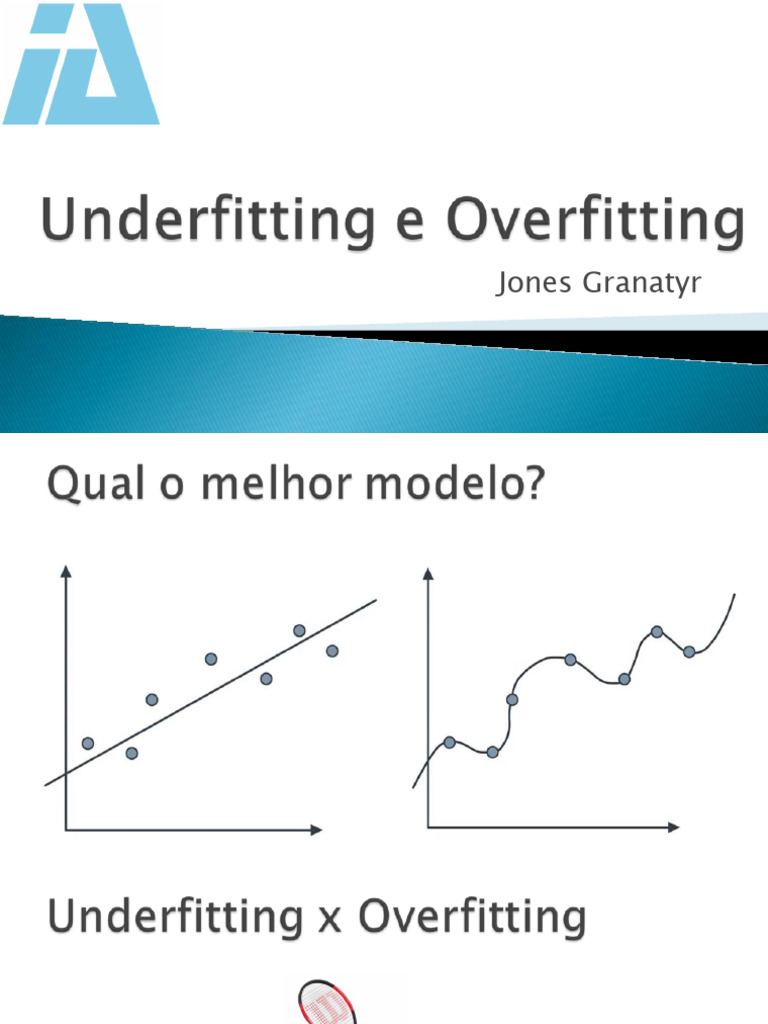 Underfitting e Overfitting

Jones Granatyr

Qual o melhor modelo?

Underfitting x Overfitting